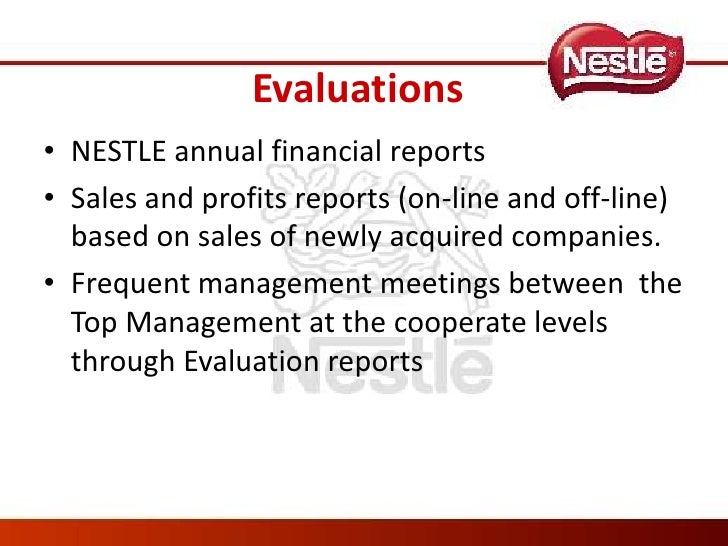 Nestlé

Evaluations

• NESTLE annual financial reports

• Sales and profits reports (on-line and off-line) based on sales of newly acquired companies.

• Frequent management meetings between the Top Management at the cooperate levels through Evaluation reports

Nestlé